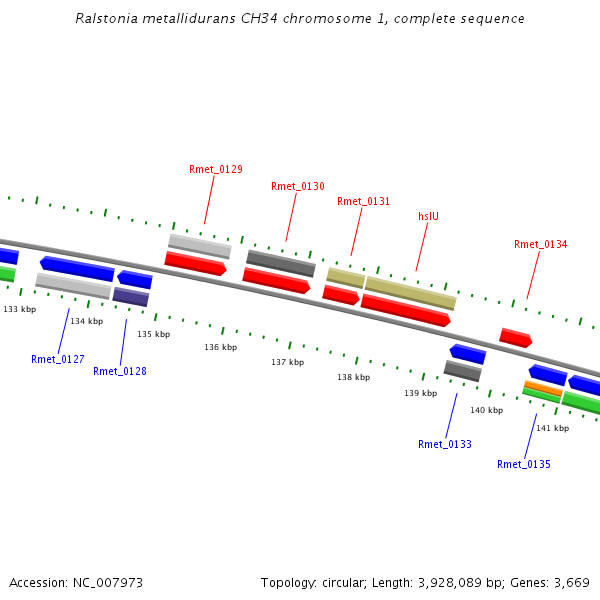 Ralstonia metallidurans CH34 chromosome 1, complete sequence

Rmet_0129
Rmet_0130
Rmet_0131
hslU
Rmet_0134

133 kbp
134 kbp
135 kbp
136 kbp
137 kbp
138 kbp
139 kbp
140 kbp
141 kbp

Rmet_0127
Rmet_0128
Rmet_0133
Rmet_0135

Accession: NC_007973

Topology: circular; Length: 3,928,089 bp; Genes: 3,669